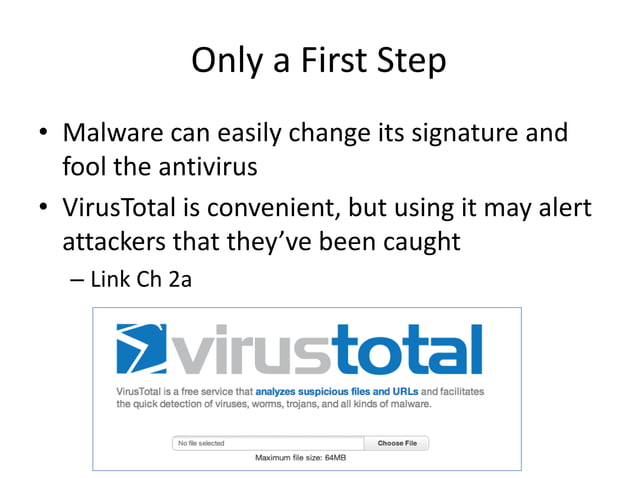 Only a First Step

• Malware can easily change its signature and fool the antivirus

• VirusTotal is convenient, but using it may alert attackers that they've been caught

– Link Ch 2a

virustotal

VirusTotal is a free service that analyzes suspicious files and URLs and facilitates the quick detection of viruses, worms, trojans, and all kinds of malware.

No file selected

Choose File

Maximum file size: 64MB